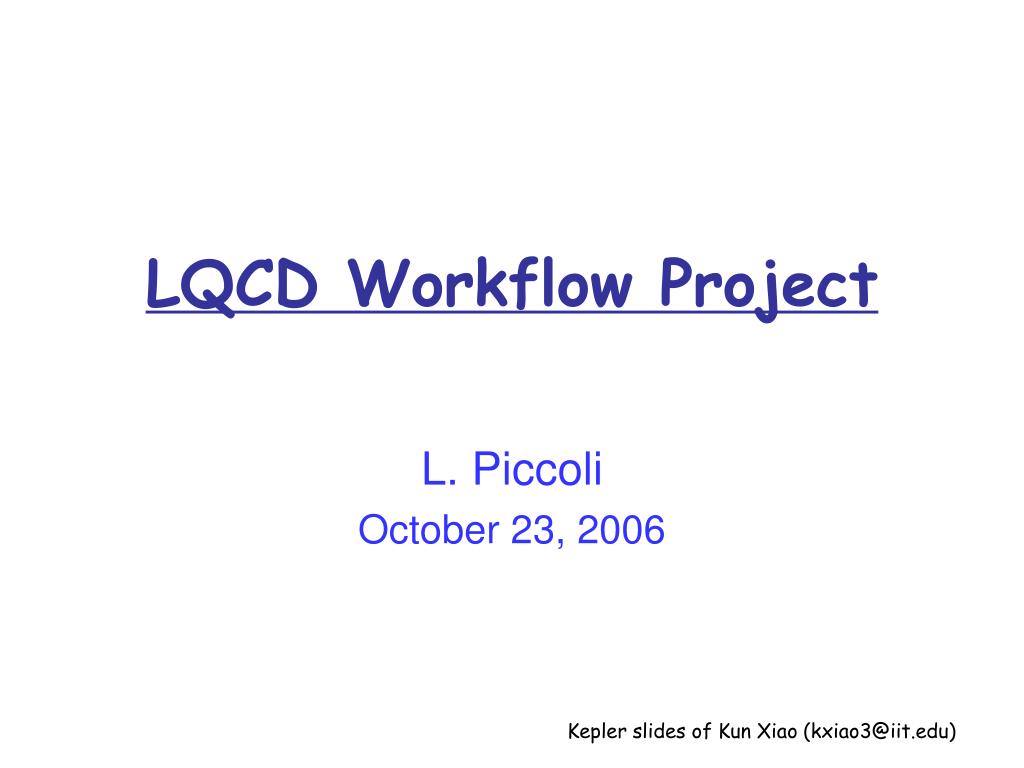 LQCD Workflow Project

L. Piccoli
October 23, 2006

Kepler slides of Kun Xiao (kxiao3@iit.edu)